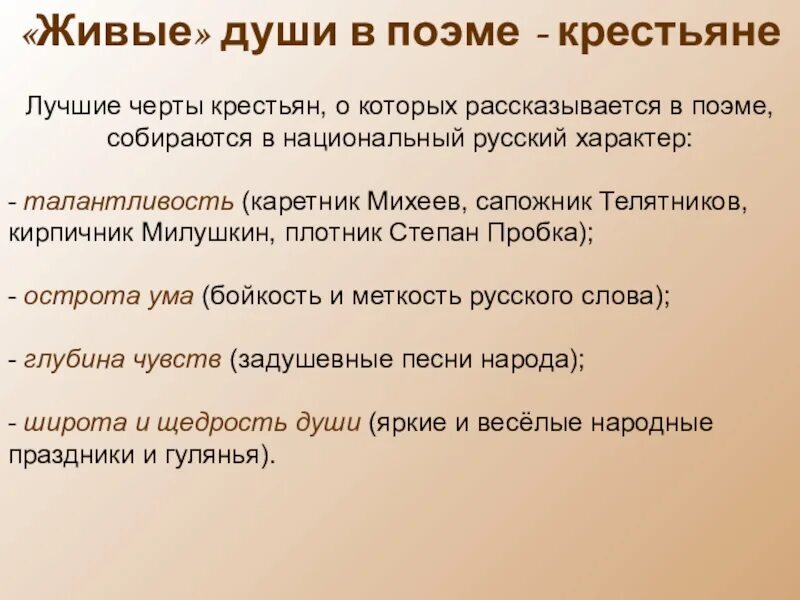 «Живые» души в поэме - крестьяне

Лучшие черты крестьян, о которых рассказывается в поэме, собираются в национальный русский характер:

- талантливость (каретник Михеев, сапожник Телятников, кирпичник Милушкин, плотник Степан Пробка);

- острота ума (бойкость и меткость русского слова);

- глубина чувств (задушевные песни народа);

- широта и щедрость души (яркие и весёлые народные праздники и гулянья).